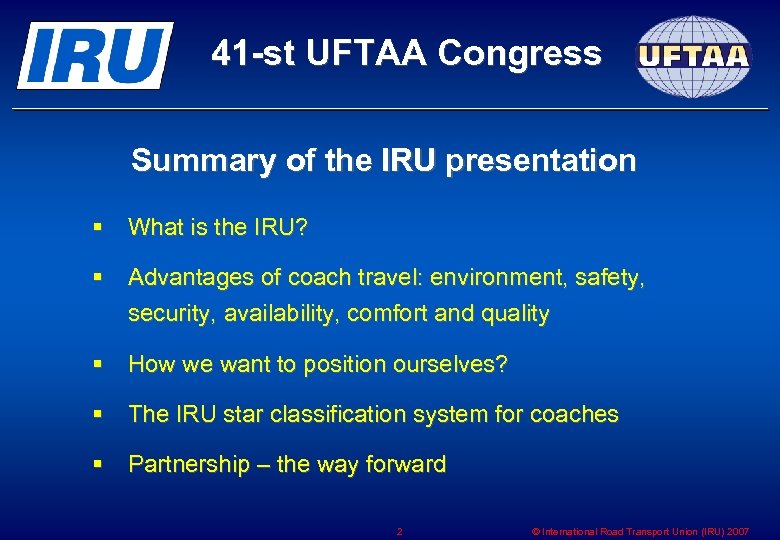 IRU

41-st UFTAA Congress

UFTAA

Summary of the IRU presentation

▪ What is the IRU?

▪ Advantages of coach travel: environment, safety, security, availability, comfort and quality

▪ How we want to position ourselves?

▪ The IRU star classification system for coaches

▪ Partnership – the way forward

2

© International Road Transport Union (IRU) 2007